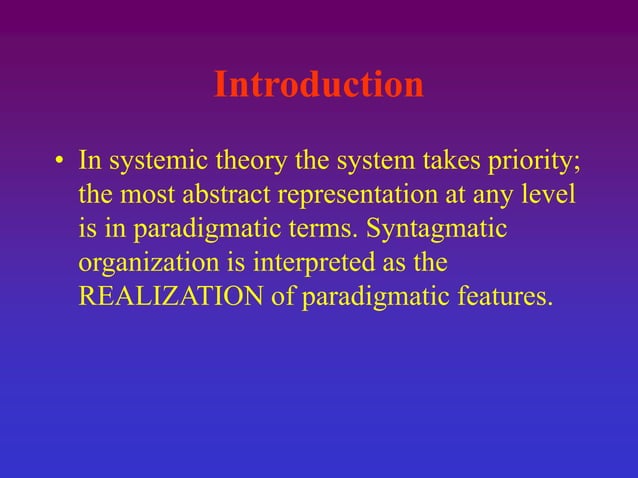 Introduction

• In systemic theory the system takes priority; the most abstract representation at any level is in paradigmatic terms. Syntagmatic organization is interpreted as the REALIZATION of paradigmatic features.